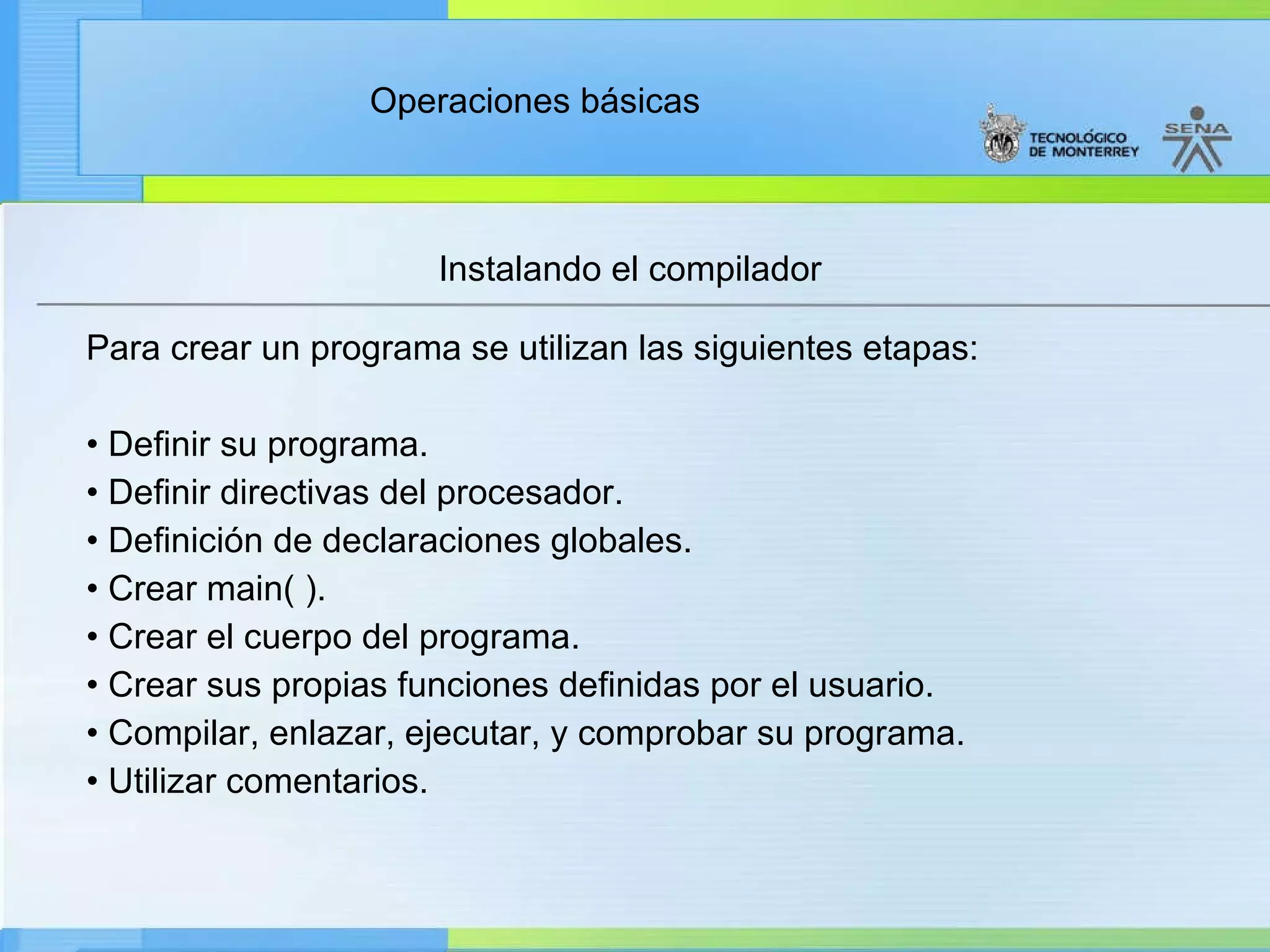 Operaciones básicas

TECNOLÓGICO DE MONTERREY

SENA

Instalando el compilador

Para crear un programa se utilizan las siguientes etapas:

• Definir su programa.
• Definir directivas del procesador.
• Definición de declaraciones globales.
• Crear main( ).
• Crear el cuerpo del programa.
• Crear sus propias funciones definidas por el usuario.
• Compilar, enlazar, ejecutar, y comprobar su programa.
• Utilizar comentarios.